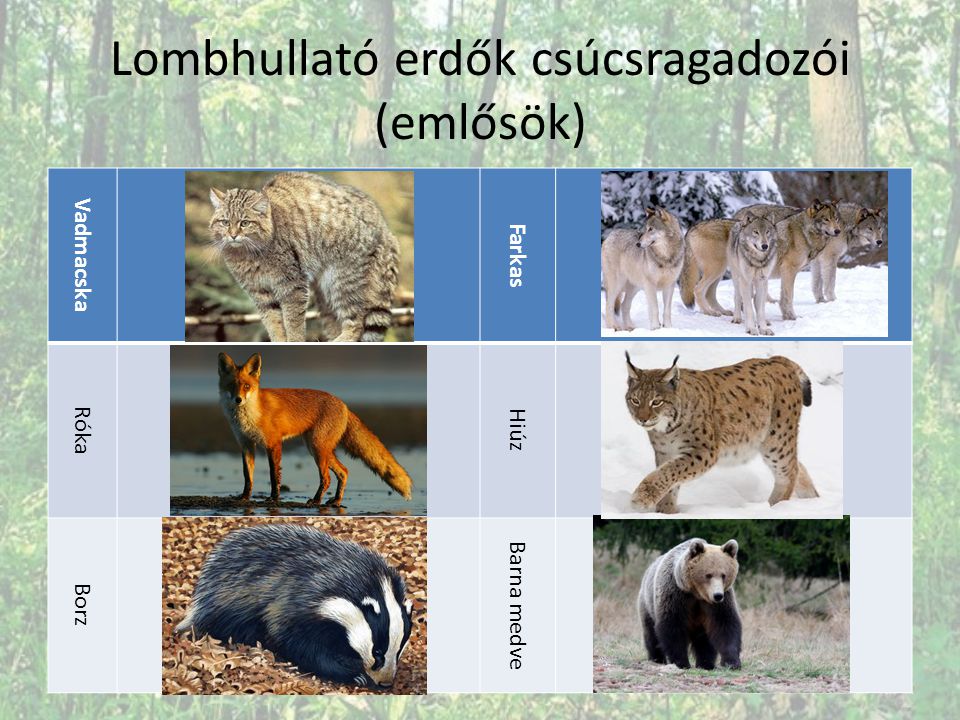 Lombhullató erdők csúcsragadozói (emlősök)

| Vadmacska | | Farkas | |
|---|---|---|---|
| Róka | | Hiúz | |
| Borz | | Barna medve | |